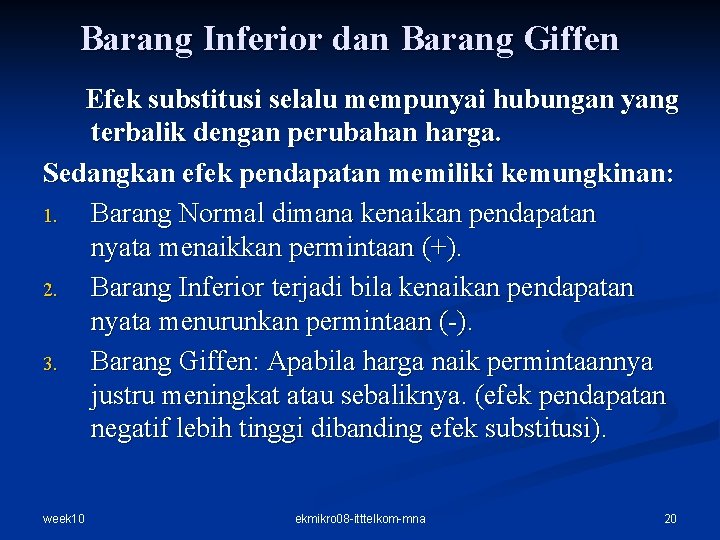 Barang Inferior dan Barang Giffen

Efek substitusi selalu mempunyai hubungan yang terbalik dengan perubahan harga.

Sedangkan efek pendapatan memiliki kemungkinan:

1. Barang Normal dimana kenaikan pendapatan nyata menaikkan permintaan (+).
2. Barang Inferior terjadi bila kenaikan pendapatan nyata menurunkan permintaan (-).
3. Barang Giffen: Apabila harga naik permintaannya justru meningkat atau sebaliknya. (efek pendapatan negatif lebih tinggi dibanding efek substitusi).

week10

ekmikro08-ittelkom-mna

20